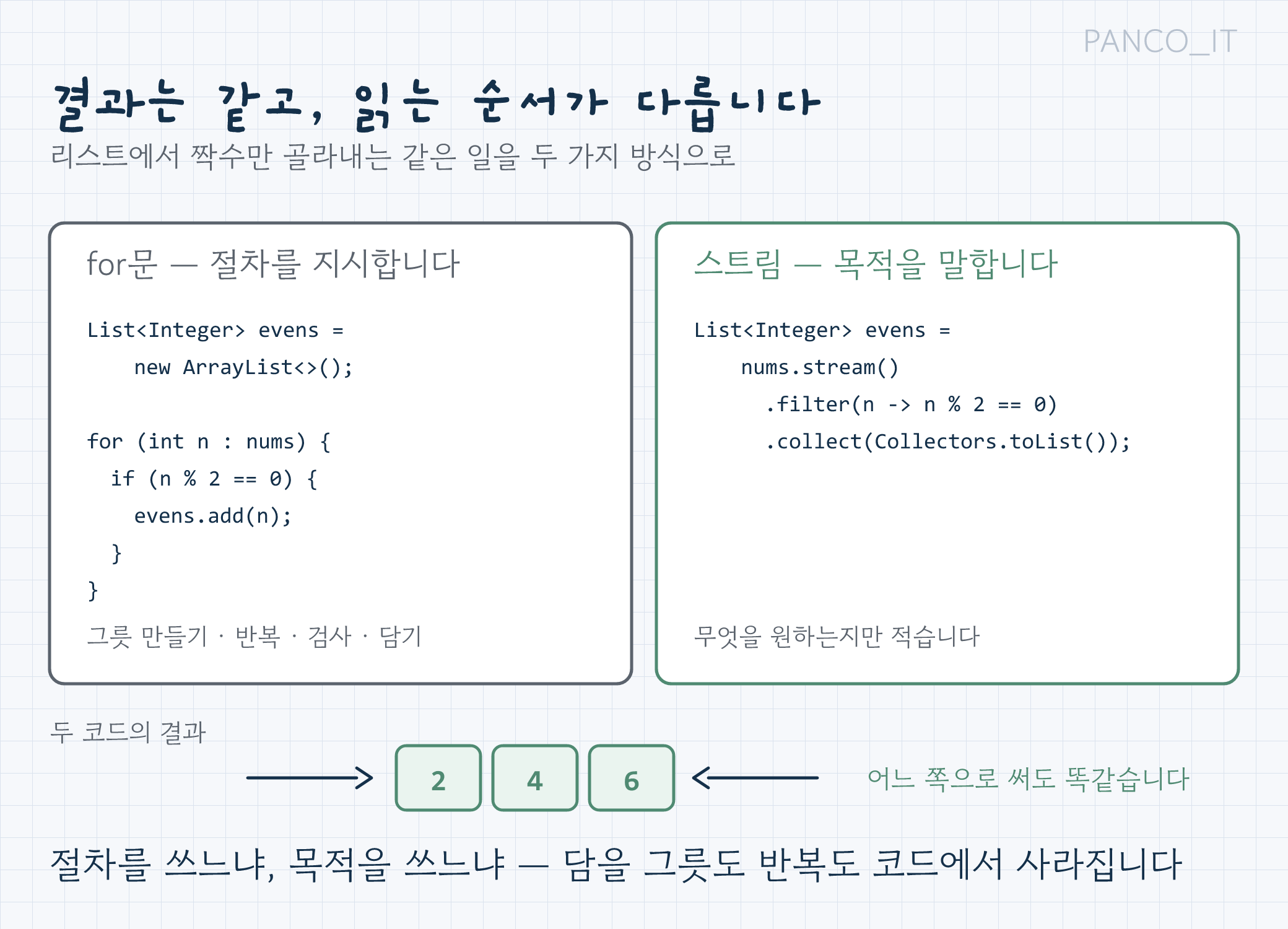 PANCO_IT

결과는 같고, 읽는 순서가 다릅니다

리스트에서 짝수만 골라내는 같은 일을 두 가지 방식으로

for문 — 절차를 지시합니다

List<Integer> evens =
    new ArrayList<>();

for (int n : nums) {
  if (n % 2 == 0) {
    evens.add(n);
  }
}

그릇 만들기 · 반복 · 검사 · 담기

스트림 — 목적을 말합니다

List<Integer> evens =
    nums.stream()
      .filter(n -> n % 2 == 0)
      .collect(Collectors.toList());

무엇을 원하는지만 적습니다

두 코드의 결과

2 4 6

어느 쪽으로 써도 똑같습니다

절차를 쓰느냐, 목적을 쓰느냐 — 담을 그릇도 반복도 코드에서 사라집니다